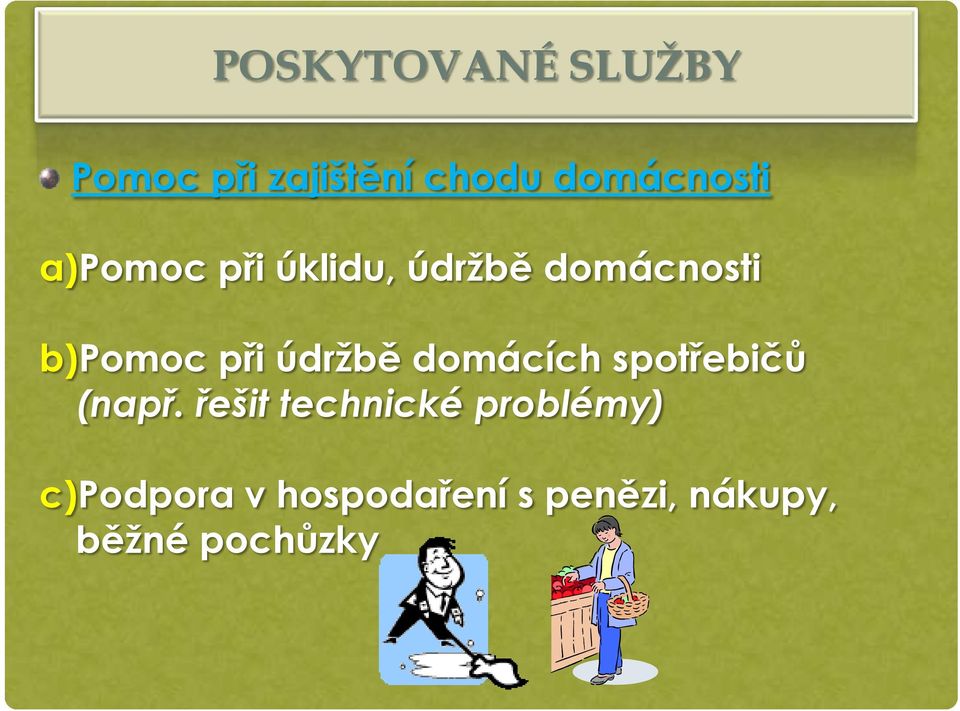 POSKYTOVANÉ SLUŽBY

Pomoc při zajištění chodu domácnosti

a)Pomoc při úklidu, údržbě domácnosti

b)Pomoc při údržbě domácích spotřebičů (např. řešit technické problémy)

c)Podpora v hospodaření s penězi, nákupy, běžné pochůzky